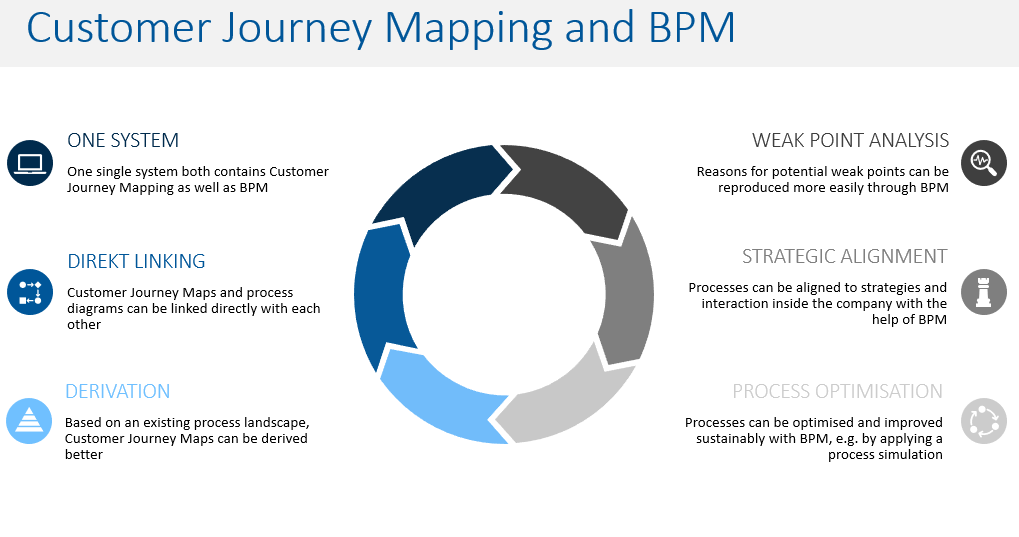 Customer Journey Mapping and BPM

ONE SYSTEM

One single system both contains Customer Journey Mapping as well as BPM

DIREKT LINKING

Customer Journey Maps and process diagrams can be linked directly with each other

DERIVATION

Based on an existing process landscape, Customer Journey Maps can be derived better

WEAK POINT ANALYSIS

Reasons for potential weak points can be reproduced more easily through BPM

STRATEGIC ALIGNMENT

Processes can be aligned to strategies and interaction inside the company with the help of BPM

PROCESS OPTIMISATION

Processes can be optimised and improved sustainably with BPM, e.g. by applying a process simulation